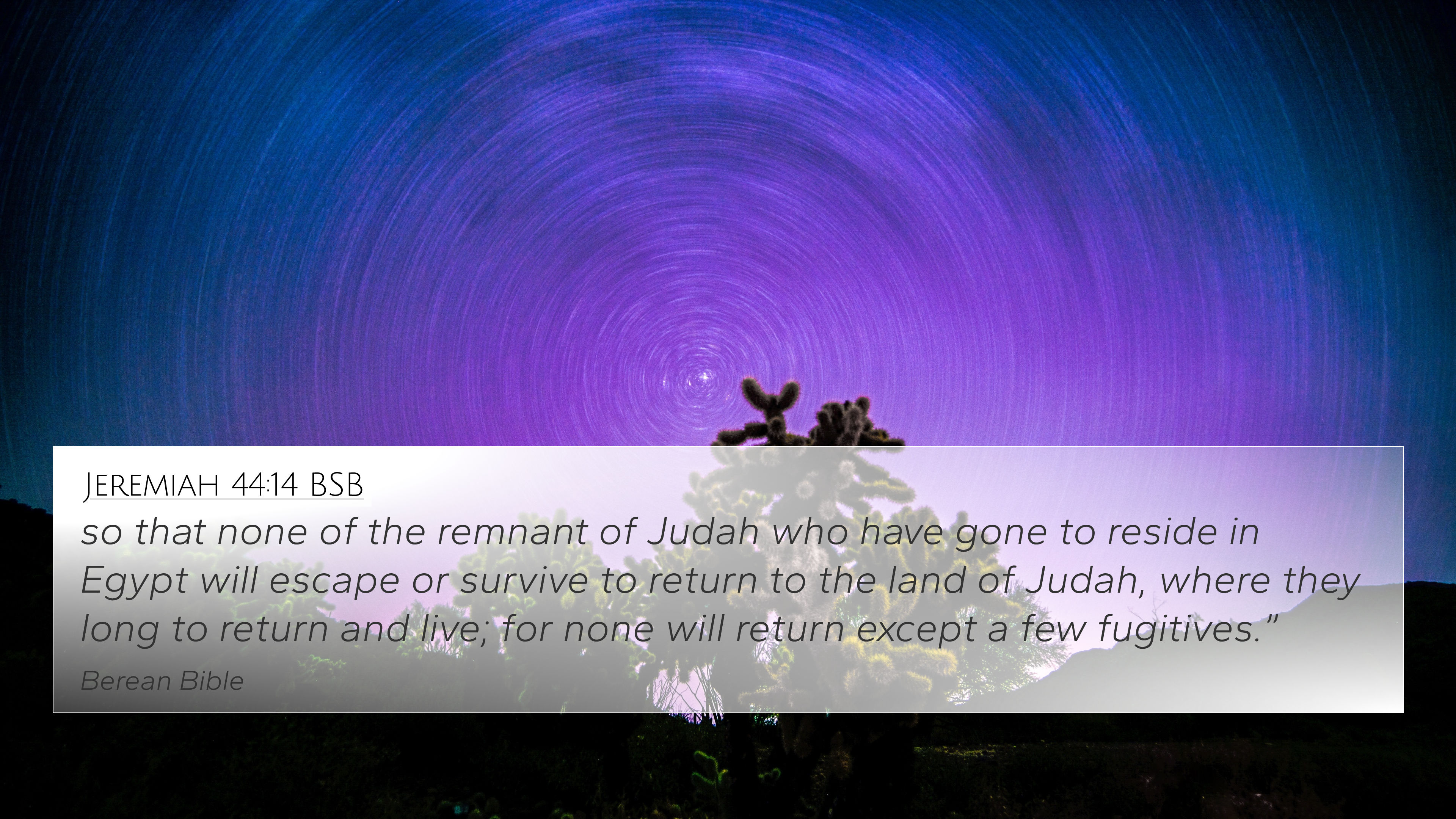 Jeremiah 44:14 BSB

so that none of the remnant of Judah who have gone to reside in Egypt will escape or survive to return to the land of Judah, where they long to return and live; for none will return except a few fugitives.”

Berean Bible